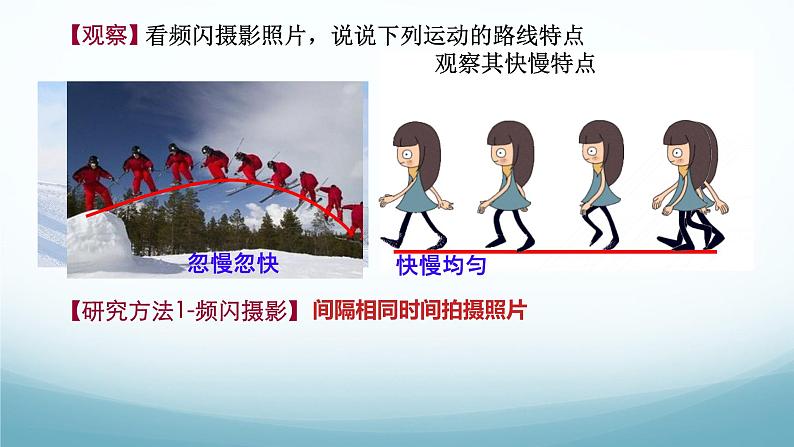 【观察】看频闪摄影照片，说说下列运动的路线特点

观察其快慢特点

忽慢忽快

快慢均匀

【研究方法1-频闪摄影】间隔相同时间拍摄照片